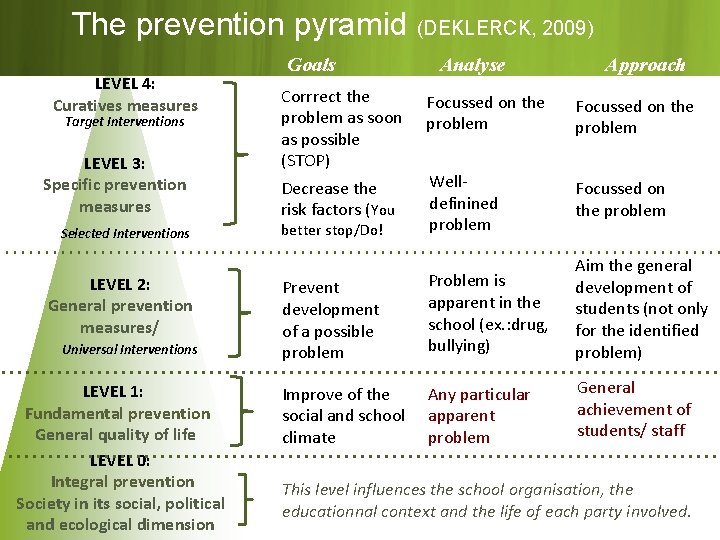 The prevention pyramid (DEKLERCK, 2009)

| | Goals | Analyse | Approach |
|---|---|---|---|
| LEVEL 4: Curatives measures Target Interventions | Corrrect the problem as soon as possible (STOP) | Focussed on the problem | Focussed on the problem |
| LEVEL 3: Specific prevention measures Selected Interventions | Decrease the risk factors (You better stop/Do! | Well-definined problem | Focussed on the problem |
| LEVEL 2: General prevention measures/ Universal Interventions | Prevent development of a possible problem | Problem is apparent in the school (ex.:drug, bullying) | Aim the general development of students (not only for the identified problem) |
| LEVEL 1: Fundamental prevention General quality of life | Improve of the social and school climate | Any particular apparent problem | General achievement of students/ staff |
| LEVEL 0: Integral prevention Society in its social, political and ecological dimension | This level influences the school organisation, the educationnal context and the life of each party involved. | | |